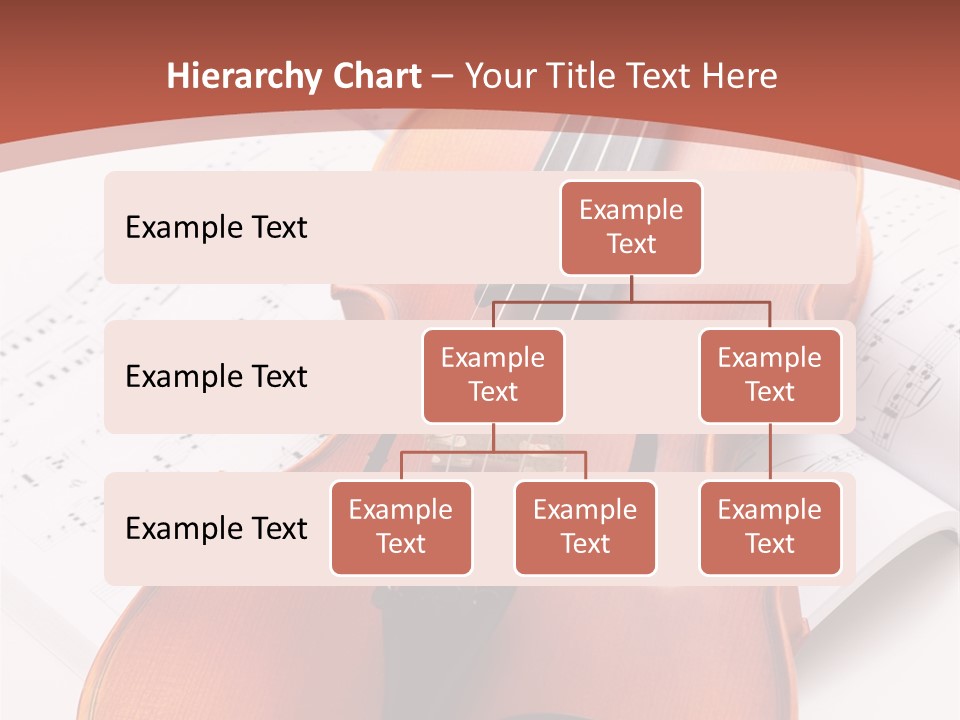 Hierarchy Chart – Your Title Text Here

Example Text

Example Text

Example Text

Example Text

Example Text

Example Text

Example Text

Example Text

Example Text